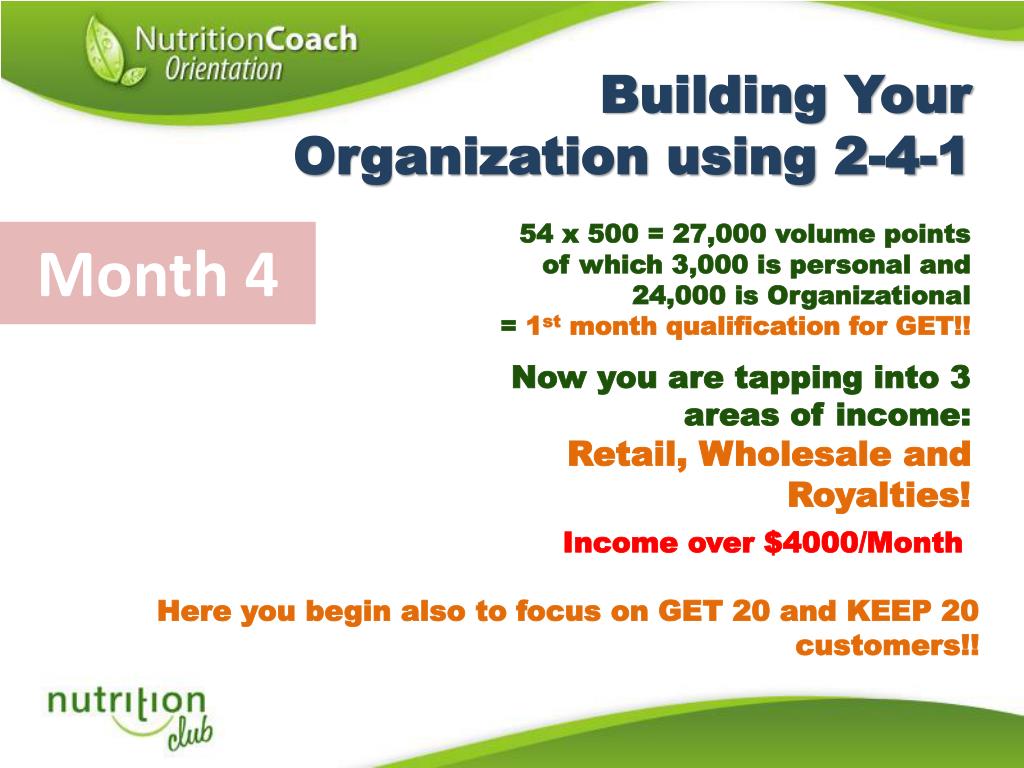 NutritionCoach
Orientation

Building Your Organization using 2-4-1

Month 4

54 x 500 = 27,000 volume points of which 3,000 is personal and 24,000 is Organizational = 1$^{st}$ month qualification for GET!!

Now you are tapping into 3 areas of income:
Retail, Wholesale and Royalties!

Income over $4000/Month

Here you begin also to focus on GET 20 and KEEP 20 customers!!

nutrition club